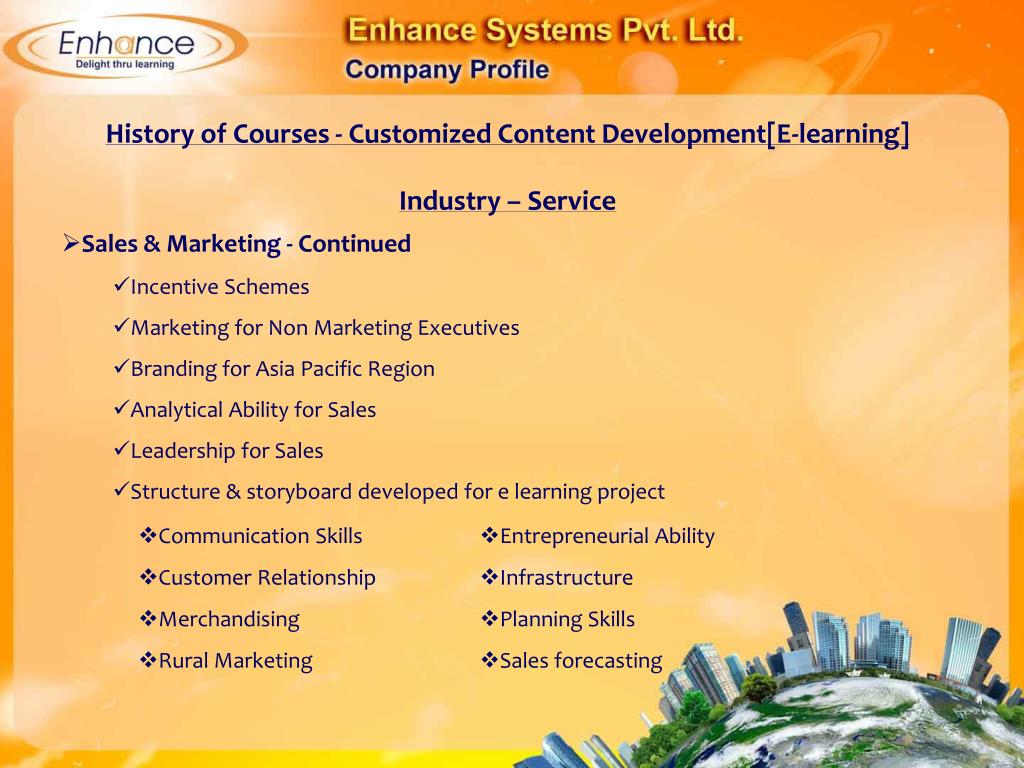 Enhance
Delight thru learning

Enhance Systems Pvt. Ltd.
Company Profile

History of Courses - Customized Content Development[E-learning]

Industry – Service

➢Sales & Marketing - Continued

✓Incentive Schemes

✓Marketing for Non Marketing Executives

✓Branding for Asia Pacific Region

✓Analytical Ability for Sales

✓Leadership for Sales

✓Structure & storyboard developed for e learning project

❖Communication Skills

❖Customer Relationship

❖Merchandising

❖Rural Marketing

❖Entrepreneurial Ability

❖Infrastructure

❖Planning Skills

❖Sales forecasting